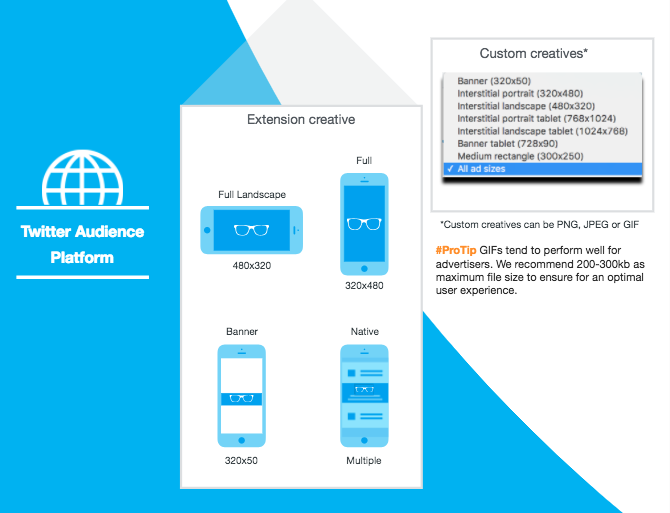 Twitter Audience Platform

Extension creative

Full Landscape

480x320

Full

320x480

Banner

320x50

Native

Multiple

Custom creatives*

Banner (320x50)
Interstitial portrait (320x480)
Interstitial landscape (480x320)
Interstitial portrait tablet (768x1024)
Interstitial landscape tablet (1024x768)
Banner tablet (728x90)
Medium rectangle (300x250)
✓ All ad sizes

*Custom creatives can be PNG, JPEG or GIF

#ProTip GIFs tend to perform well for advertisers. We recommend 200-300kb as maximum file size to ensure for an optimal user experience.